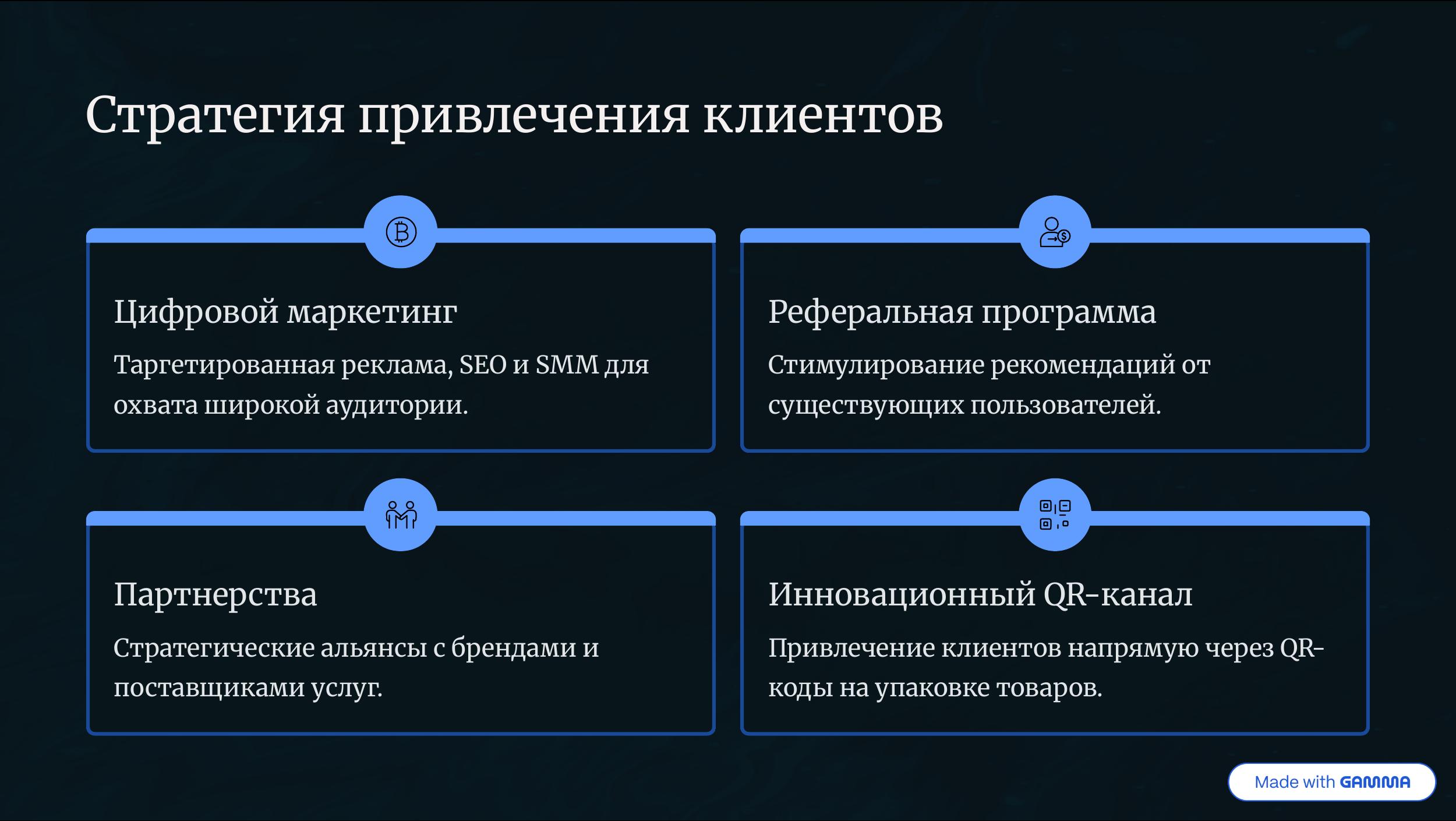 Стратегия привлечения клиентов

Цифровой маркетинг

Таргетированная реклама, SEO и SMM для охвата широкой аудитории.

Реферальная программа

Стимулирование рекомендаций от существующих пользователей.

Партнерства

Стратегические альянсы с брендами и поставщиками услуг.

Инновационный QR-канал

Привлечение клиентов напрямую через QR-коды на упаковке товаров.

Made with GAMMA